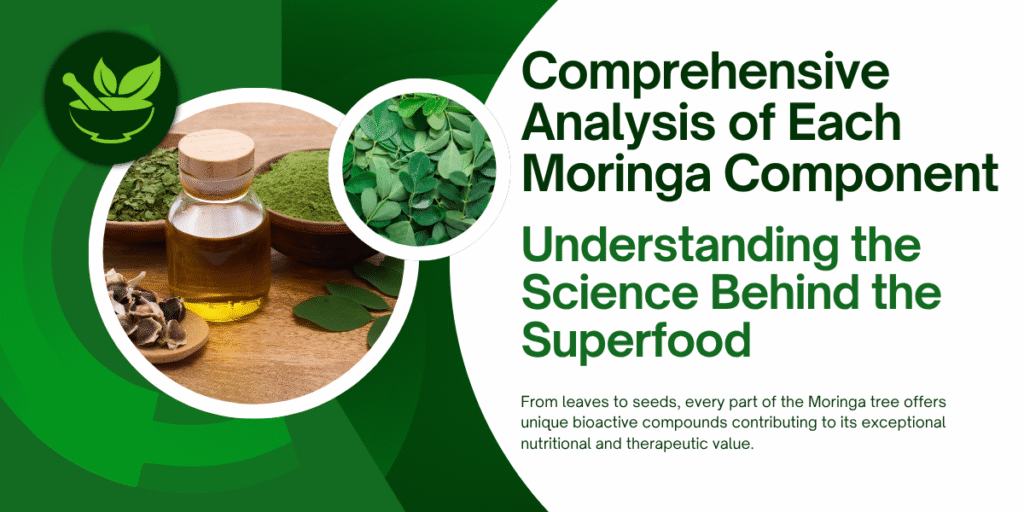 Comprehensive Analysis of Each Moringa Component

Understanding the Science Behind the Superfood

From leaves to seeds, every part of the Moringa tree offers unique bioactive compounds contributing to its exceptional nutritional and therapeutic value.